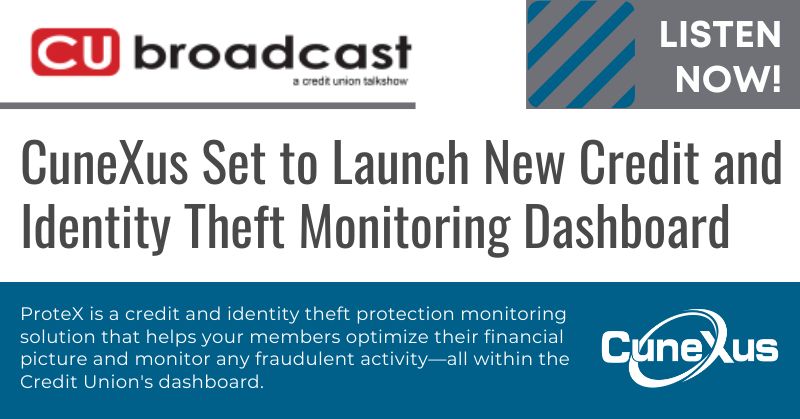 CU broadcast
a credit union talkshow

LISTEN NOW!

CuneXus Set to Launch New Credit and Identity Theft Monitoring Dashboard

ProteX is a credit and identity theft protection monitoring solution that helps your members optimize their financial picture and monitor any fraudulent activity—all within the Credit Union's dashboard.

CuneXus